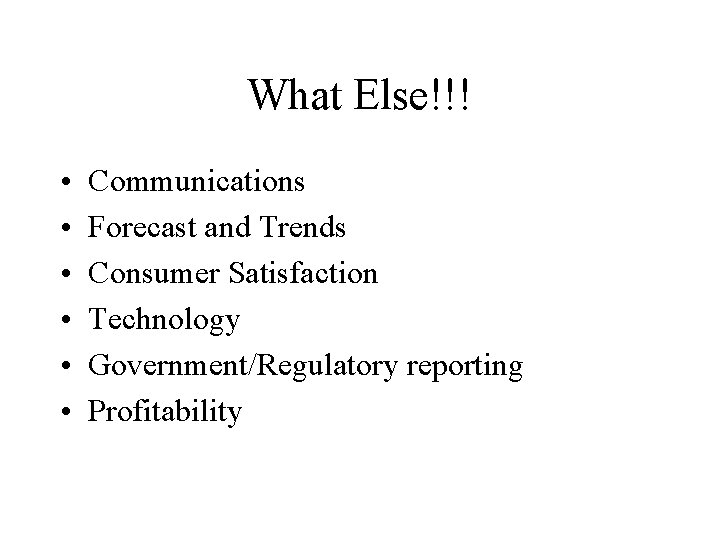 What Else!!!

• Communications
• Forecast and Trends
• Consumer Satisfaction
• Technology
• Government/Regulatory reporting
• Profitability